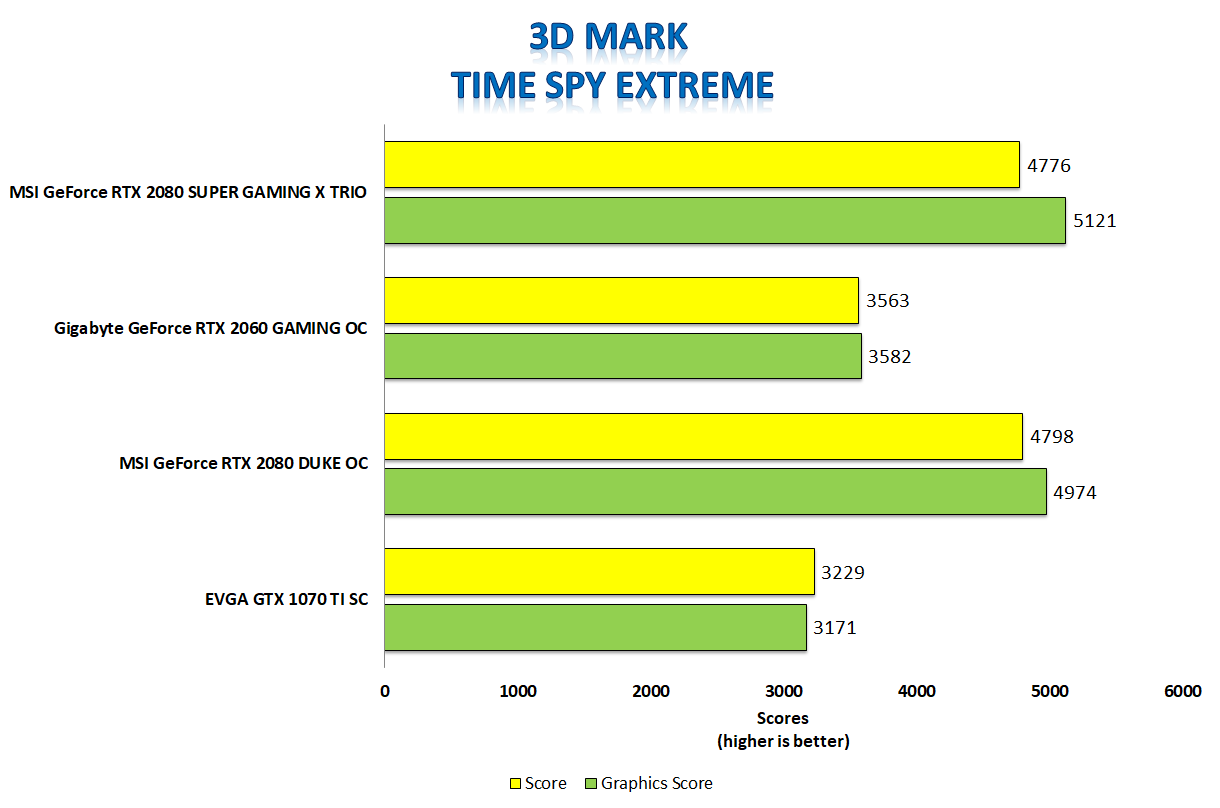 3D MARK
TIME SPY EXTREME

MSI GeForce RTX 2080 SUPER GAMING X TRIO
4776
5121

Gigabyte GeForce RTX 2060 GAMING OC
3563
3582

MSI GeForce RTX 2080 DUKE OC
4798
4974

EVGA GTX 1070 TI SC
3229
3171

0 1000 2000 3000 4000 5000 6000

Scores
(higher is better)

Score Graphics Score